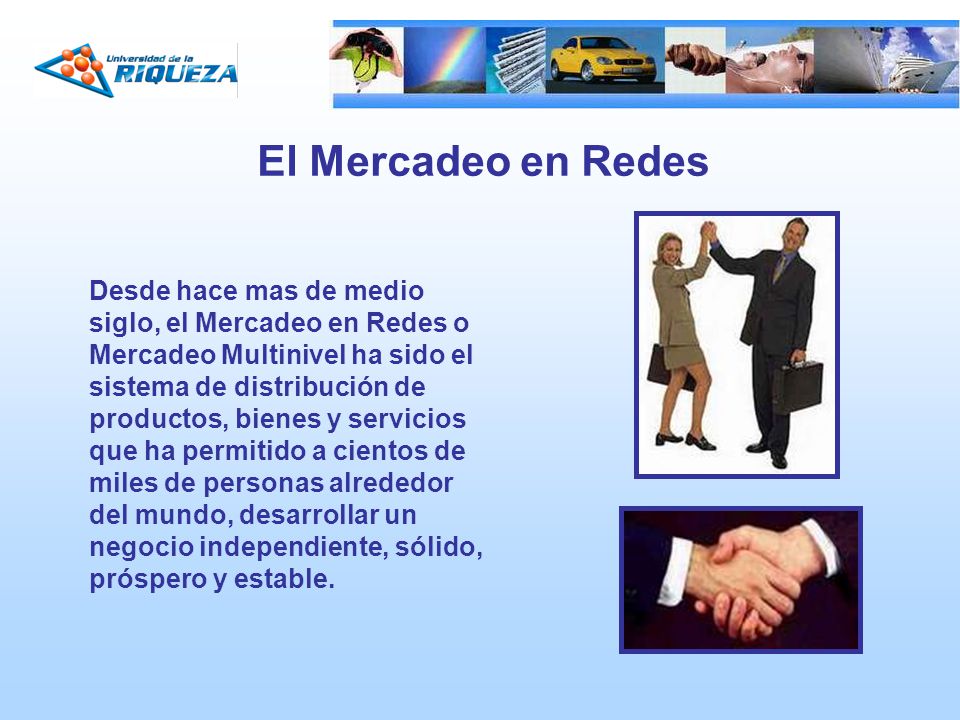 Universidad de la RIQUEZA

El Mercadeo en Redes

Desde hace mas de medio siglo, el Mercadeo en Redes o Mercadeo Multinivel ha sido el sistema de distribución de productos, bienes y servicios que ha permitido a cientos de miles de personas alrededor del mundo, desarrollar un negocio independiente, sólido, próspero y estable.